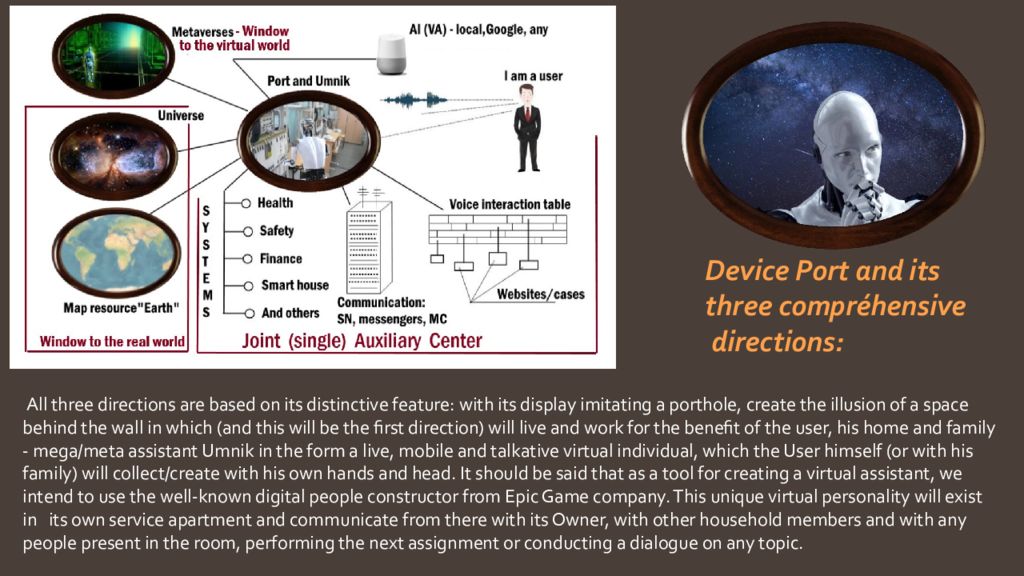 Metaverses - Window to the virtual world

AI (VA) - local,Google, any

Port and Umnik

I am a user

Universe

Map resource"Earth"

Window to the real world

SYSTEMS

Health

Safety

Finance

Smart house

And others

Communication: SN, messengers, MC

Voice interaction table

Websites/cases

Joint (single) Auxiliary Center

Device Port and its three compréhensive directions:

All three directions are based on its distinctive feature: with its display imitating a porthole, create the illusion of a space behind the wall in which (and this will be the first direction) will live and work for the benefit of the user, his home and family - mega/meta assistant Umnik in the form a live, mobile and talkative virtual individual, which the User himself (or with his family) will collect/create with his own hands and head. It should be said that as a tool for creating a virtual assistant, we intend to use the well-known digital people constructor from Epic Game company. This unique virtual personality will exist in its own service apartment and communicate from there with its Owner, with other household members and with any people present in the room, performing the next assignment or conducting a dialogue on any topic.